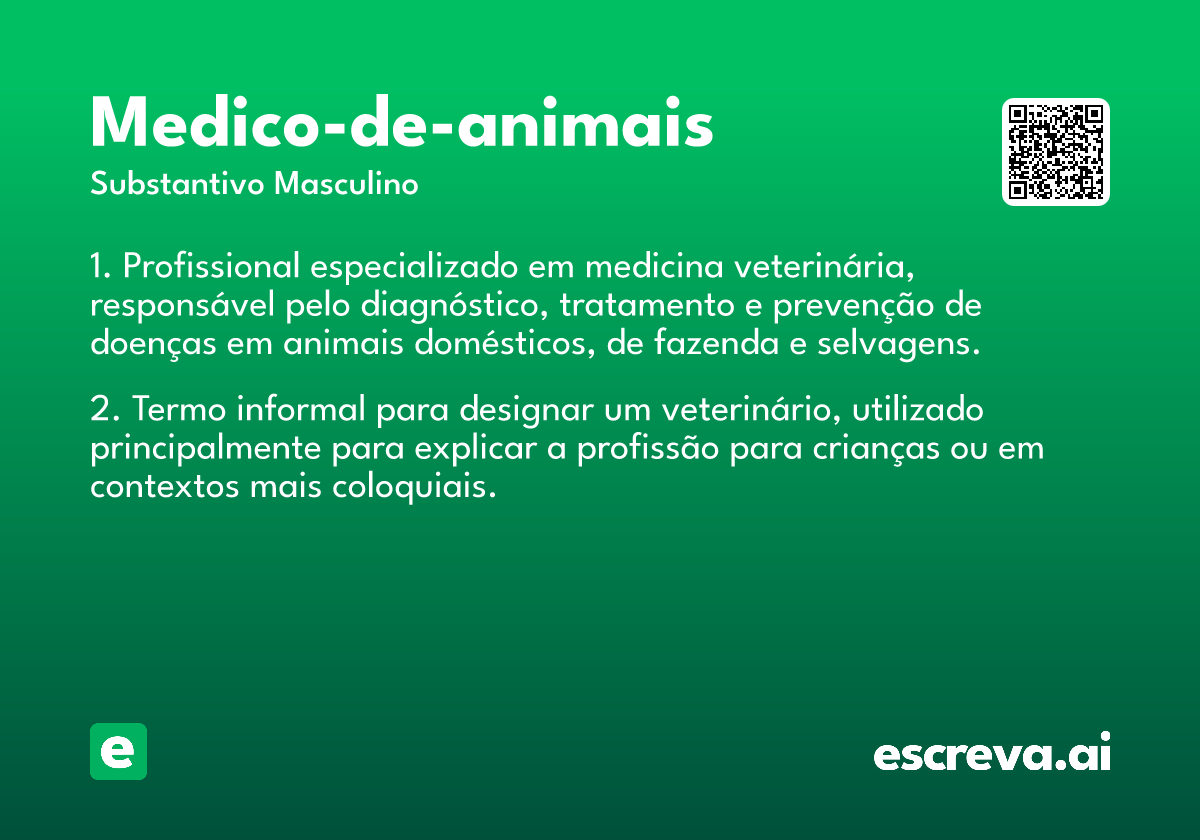 Medico-de-animais
Substantivo Masculino

1. Profissional especializado em medicina veterinária, responsável pelo diagnóstico, tratamento e prevenção de doenças em animais domésticos, de fazenda e selvagens.

2. Termo informal para designar um veterinário, utilizado principalmente para explicar a profissão para crianças ou em contextos mais coloquiais.

e

escreva.ai